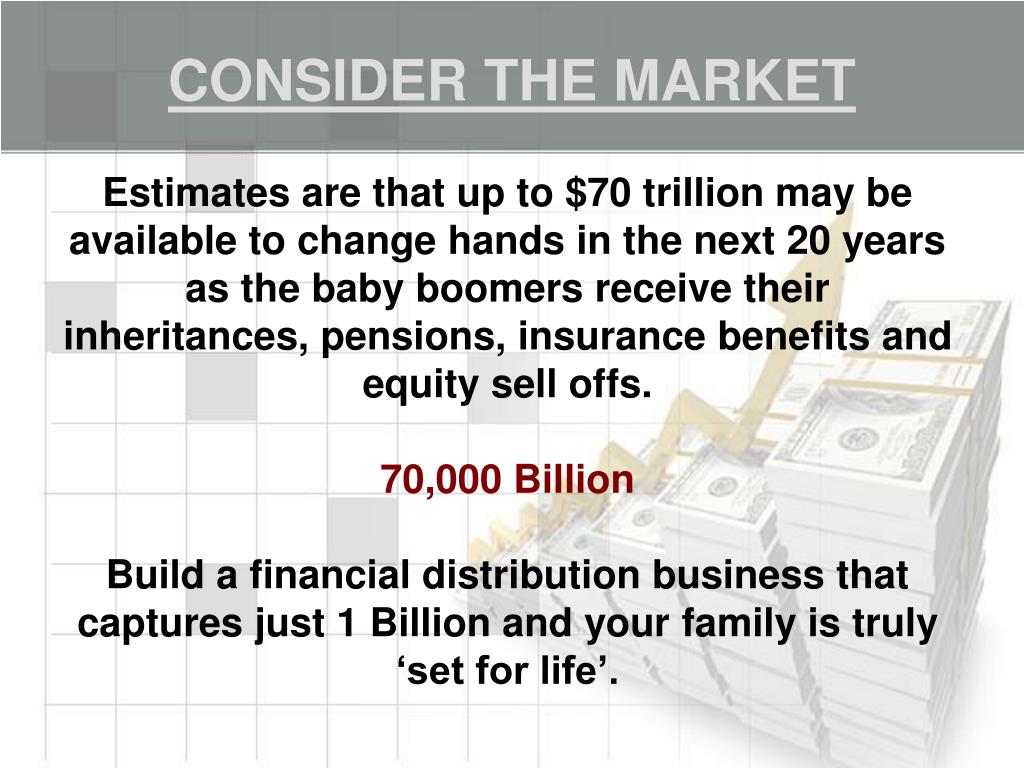 CONSIDER THE MARKET

Estimates are that up to \$70 trillion may be available to change hands in the next 20 years as the baby boomers receive their inheritances, pensions, insurance benefits and equity sell offs.

70,000 Billion

Build a financial distribution business that captures just 1 Billion and your family is truly ‘set for life’.